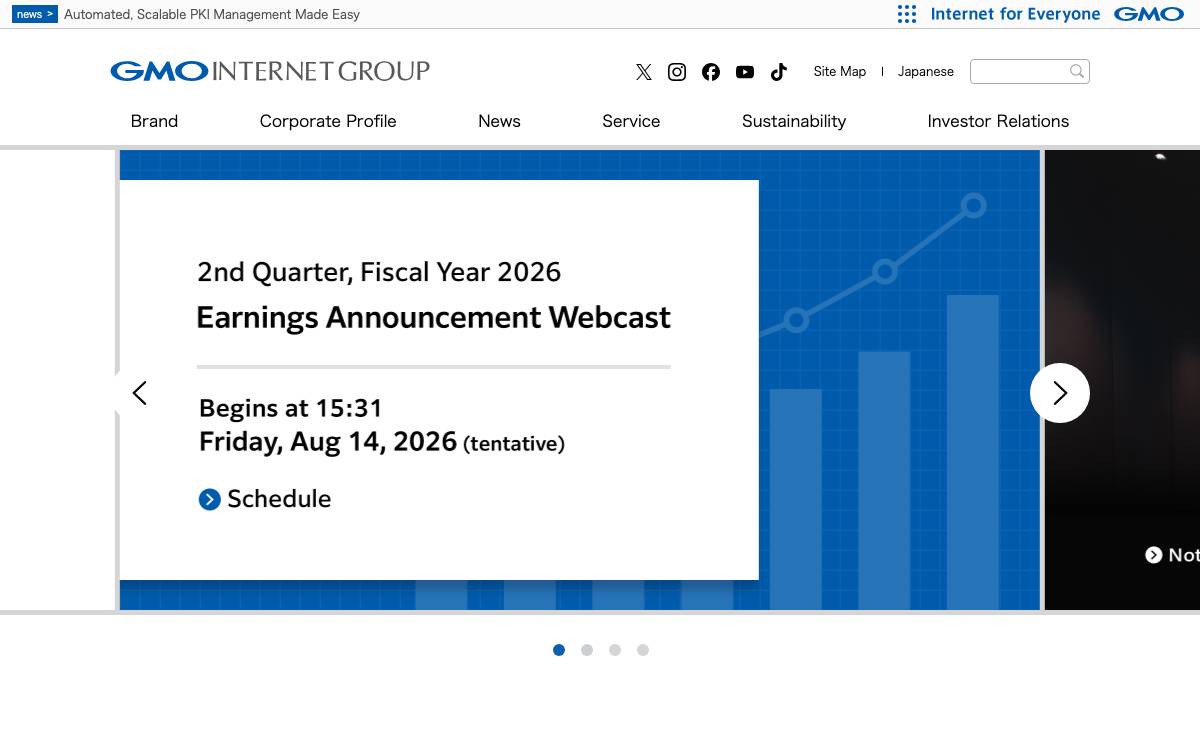 news > Automated, Scalable PKI Management Made Easy

Internet for Everyone GMO

GMO INTERNET GROUP

Site Map | Japanese

Brand Corporate Profile News Service Sustainability Investor Relations

2nd Quarter, Fiscal Year 2026

Earnings Announcement Webcast

Begins at 15:31
Friday, Aug 14, 2026 (tentative)

Schedule

Not